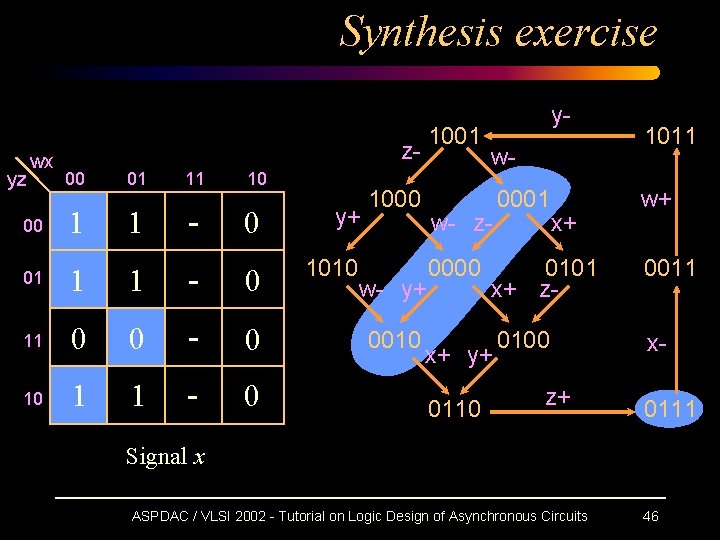 Synthesis exercise

| yz \ wx | 00 | 01 | 11 | 10 |
|---|---|---|---|---|
| 00 | 1 | 1 | - | 0 |
| 01 | 1 | 1 | - | 0 |
| 11 | 0 | 0 | - | 0 |
| 10 | 1 | 1 | - | 0 |

Signal $x$

y-
1001
1011
z-
w-
1000
0001
w+
y+
w-
z-
x+
1010
0000
0101
0011
w-
y+
x+
z-
0010
0100
x-
x+
y+
0110
z+
0111

ASPDAC / VLSI 2002 - Tutorial on Logic Design of Asynchronous Circuits 46